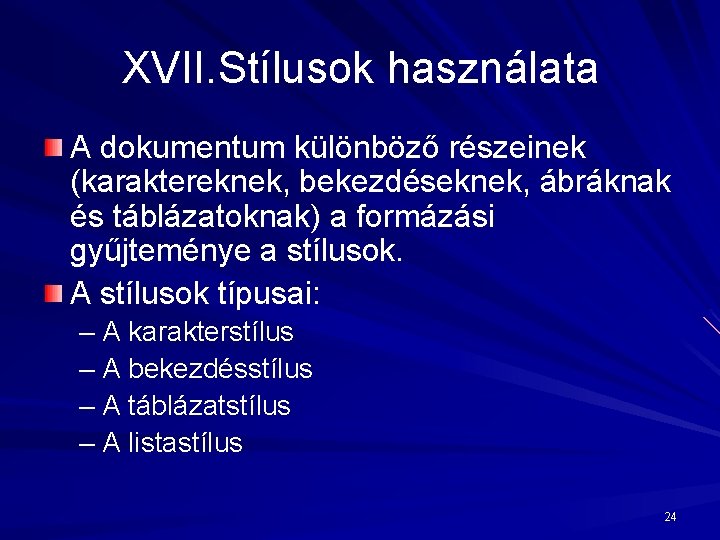 XVII.Stílusok használata

A dokumentum különböző részeinek (karaktereknek, bekezdéseknek, ábráknak és táblázatoknak) a formázási gyűjteménye a stílusok.

A stílusok típusai:
– A karakterstílus
– A bekezdésstílus
– A táblázatstílus
– A listastílus

24